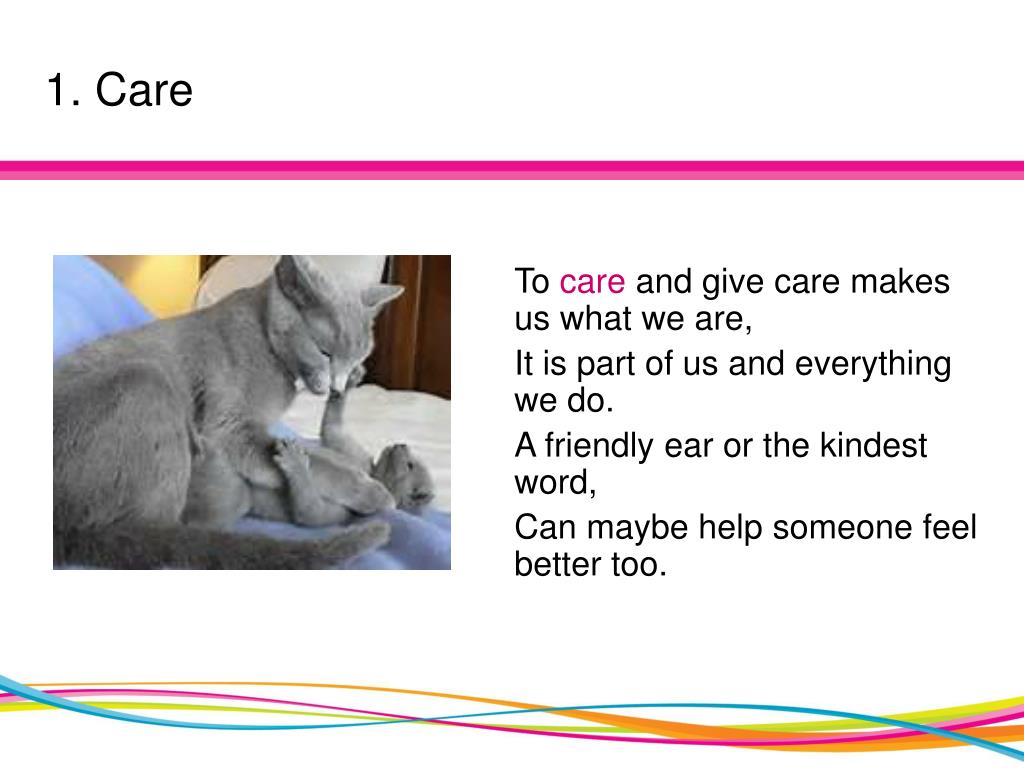 1. Care

To care and give care makes us what we are,

It is part of us and everything we do.

A friendly ear or the kindest word,

Can maybe help someone feel better too.